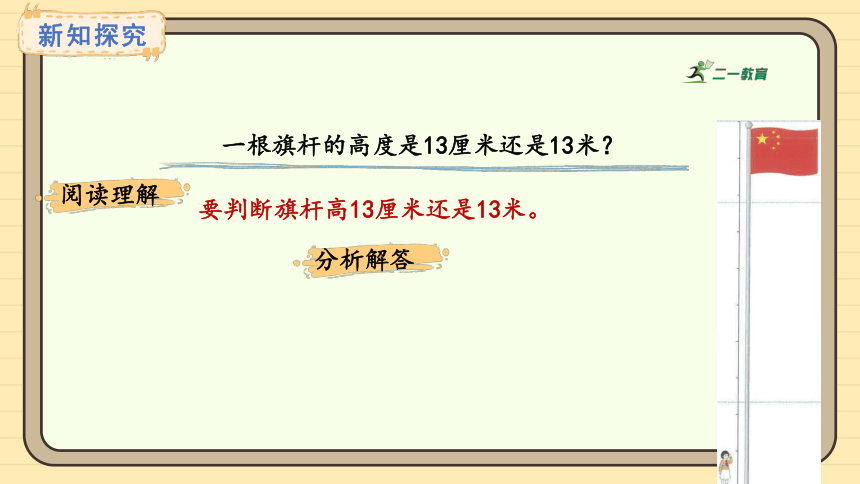 新知探究

二一教育

一根旗杆的高度是13厘米还是13米？

阅读理解

要判断旗杆高13厘米还是13米。

分析解答